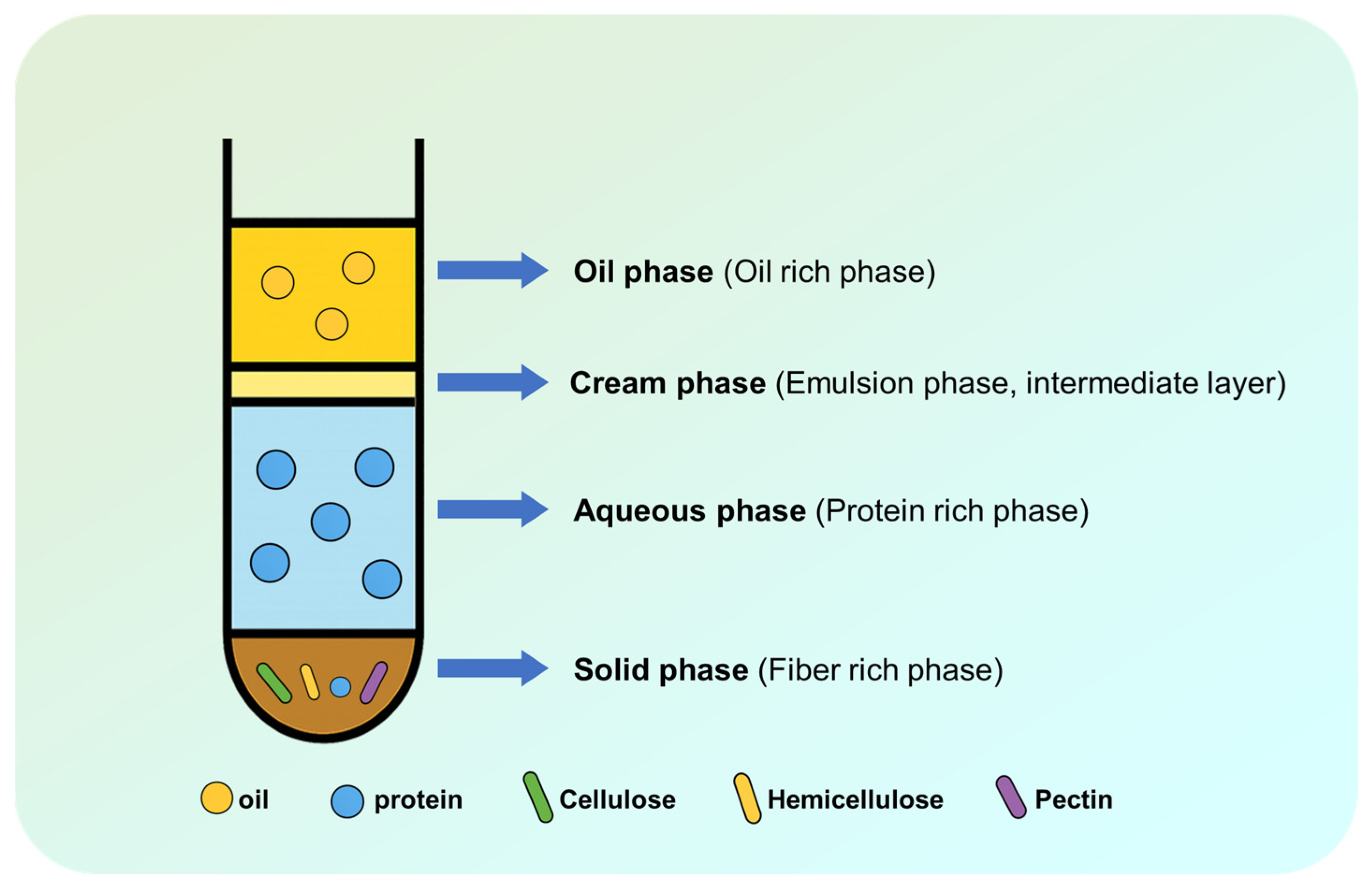 Oil phase (Oil rich phase)

Cream phase (Emulsion phase, intermediate layer)

Aqueous phase (Protein rich phase)

Solid phase (Fiber rich phase)

oil protein Cellulose Hemicellulose Pectin